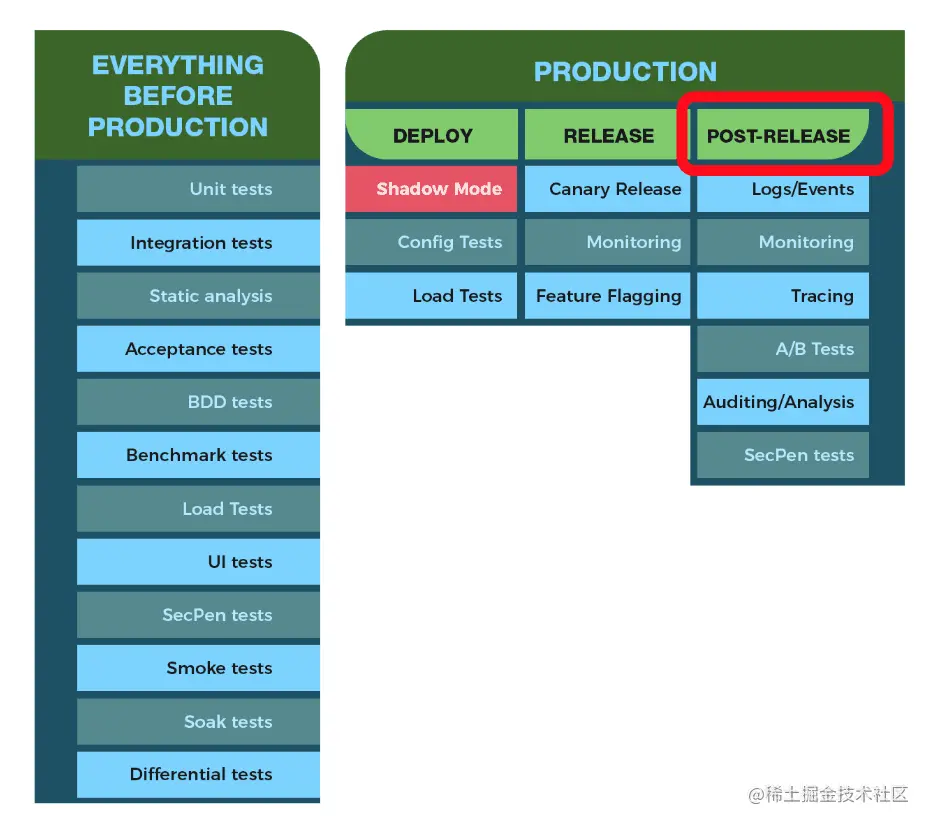 EVERYTHING BEFORE PRODUCTION

Unit tests
Integration tests
Static analysis
Acceptance tests
BDD tests
Benchmark tests
Load Tests
UI tests
SecPen tests
Smoke tests
Soak tests
Differential tests

PRODUCTION

DEPLOY
Shadow Mode
Config Tests
Load Tests

RELEASE
Canary Release
Monitoring
Feature Flagging

POST-RELEASE
Logs/Events
Monitoring
Tracing
A/B Tests
Auditing/Analysis
SecPen tests

@稀土掘金技术社区